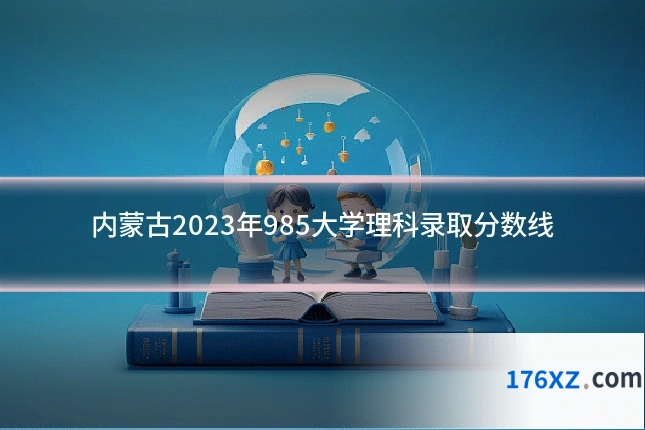 内蒙古2023年985大学理科录取分数线

176XZ.com